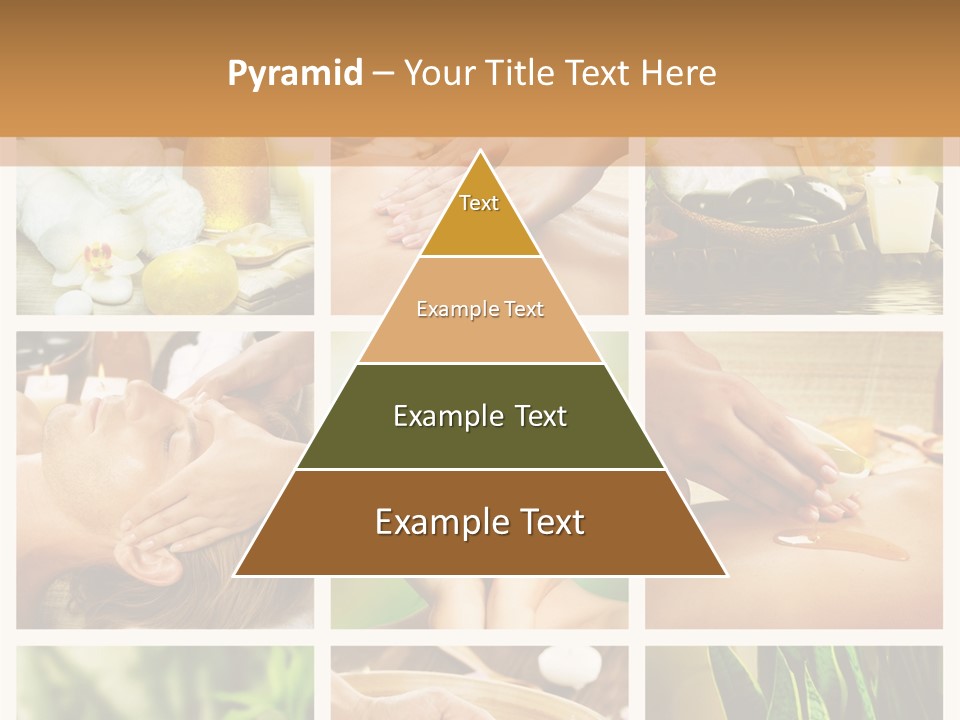 Pyramid – Your Title Text Here

Text

Example Text

Example Text

Example Text